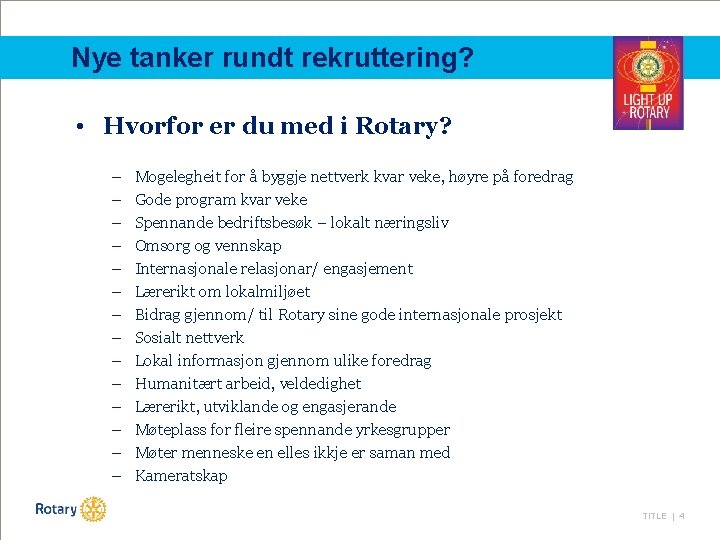 Nye tanker rundt rekruttering?

LIGHT UP ROTARY

• Hvorfor er du med i Rotary?

– Mogelegheit for å byggje nettverk kvar veke, høyre på foredrag
– Gode program kvar veke
– Spennande bedriftsbesøk – lokalt næringsliv
– Omsorg og vennskap
– Internasjonale relasjonar/ engasjement
– Lærerikt om lokalmiljøet
– Bidrag gjennom/ til Rotary sine gode internasjonale prosjekt
– Sosialt nettverk
– Lokal informasjon gjennom ulike foredrag
– Humanitært arbeid, veldedighet
– Lærerikt, utviklande og engasjerande
– Møteplass for fleire spennande yrkesgrupper
– Møter menneske en elles ikkje er saman med
– Kameratskap

Rotary

TITLE | 4